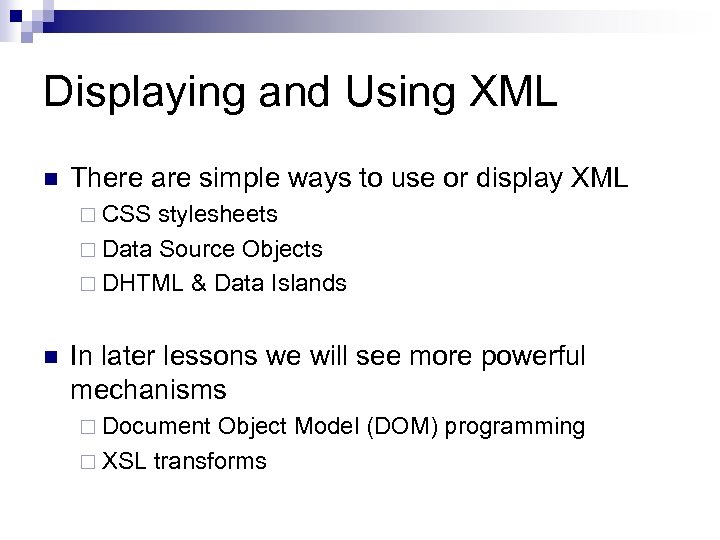 Displaying and Using XML

There are simple ways to use or display XML

CSS stylesheets

Data Source Objects

DHTML & Data Islands

In later lessons we will see more powerful mechanisms

Document Object Model (DOM) programming

XSL transforms